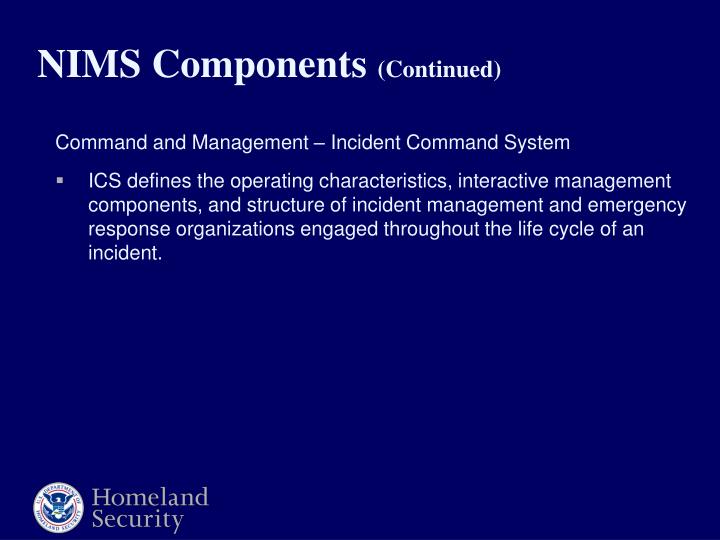 NIMS Components (Continued)

Command and Management – Incident Command System

▪ ICS defines the operating characteristics, interactive management components, and structure of incident management and emergency response organizations engaged throughout the life cycle of an incident.

U.S. DEPARTMENT OF HOMELAND SECURITY

Homeland
Security